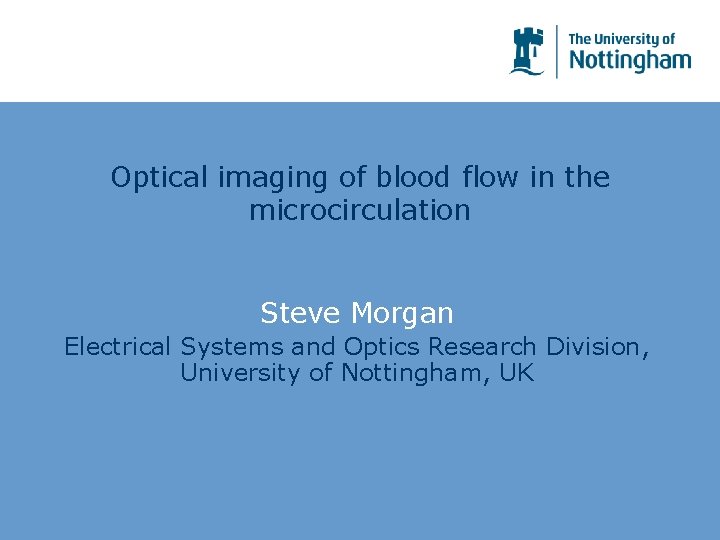 The University of
Nottingham

Optical imaging of blood flow in the microcirculation

Steve Morgan

Electrical Systems and Optics Research Division, University of Nottingham, UK